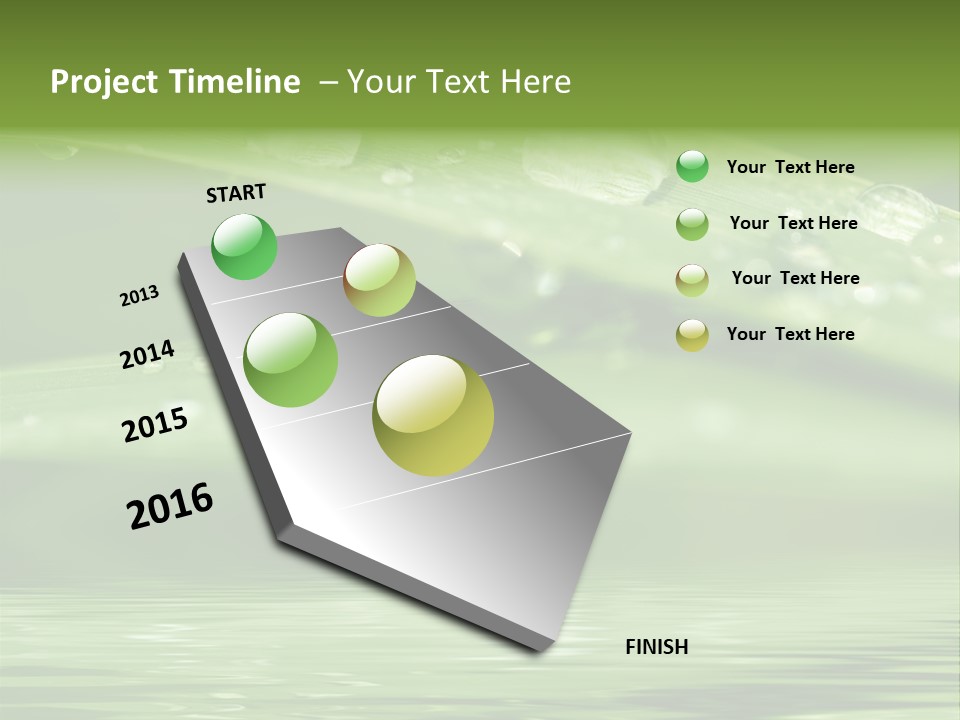 Project Timeline – Your Text Here

START

2013

2014

2015

2016

FINISH

Your Text Here

Your Text Here

Your Text Here

Your Text Here